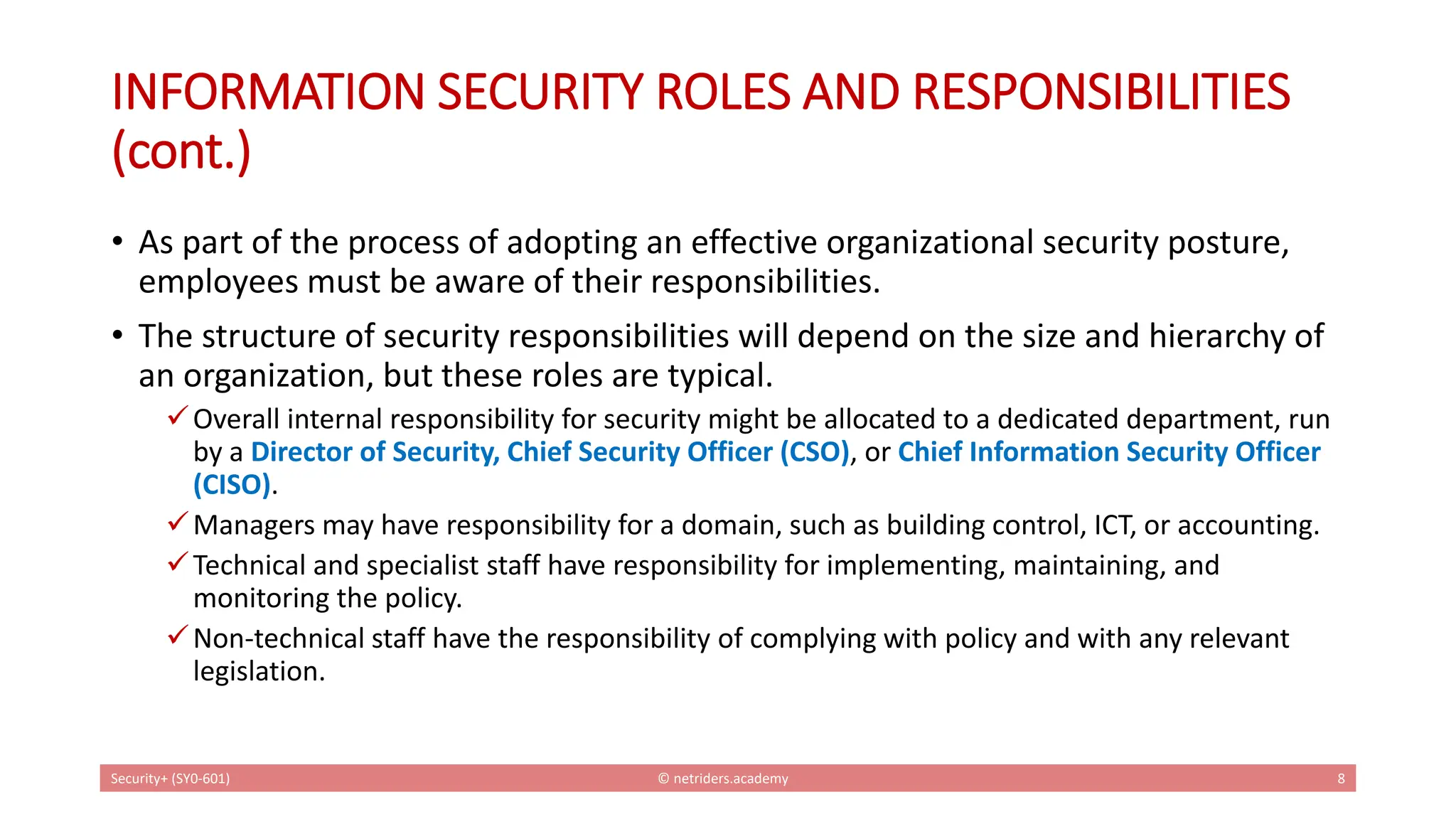 INFORMATION SECURITY ROLES AND RESPONSIBILITIES (cont.)

• As part of the process of adopting an effective organizational security posture, employees must be aware of their responsibilities.

• The structure of security responsibilities will depend on the size and hierarchy of an organization, but these roles are typical.

✓ Overall internal responsibility for security might be allocated to a dedicated department, run by a Director of Security, Chief Security Officer (CSO), or Chief Information Security Officer (CISO).

✓ Managers may have responsibility for a domain, such as building control, ICT, or accounting.

✓ Technical and specialist staff have responsibility for implementing, maintaining, and monitoring the policy.

✓ Non-technical staff have the responsibility of complying with policy and with any relevant legislation.

Security+ (SY0-601) © netriders.academy 8